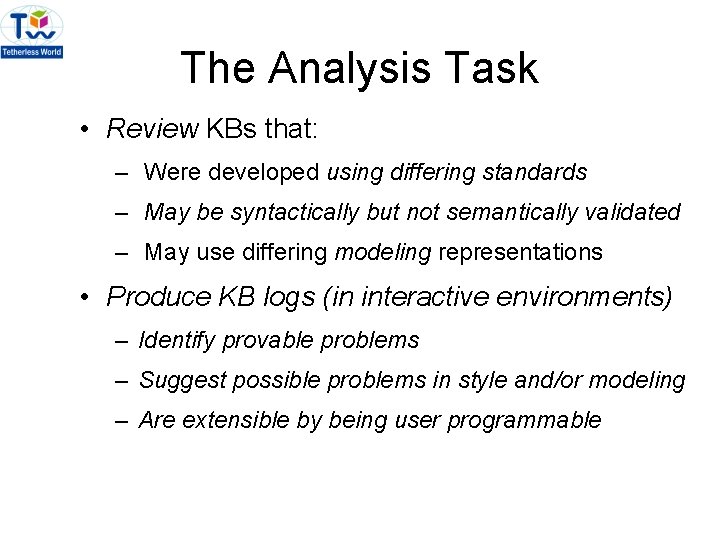 TW
Tetherless World

The Analysis Task

• Review KBs that:
– Were developed using differing standards
– May be syntactically but not semantically validated
– May use differing modeling representations

• Produce KB logs (in interactive environments)
– Identify provable problems
– Suggest possible problems in style and/or modeling
– Are extensible by being user programmable